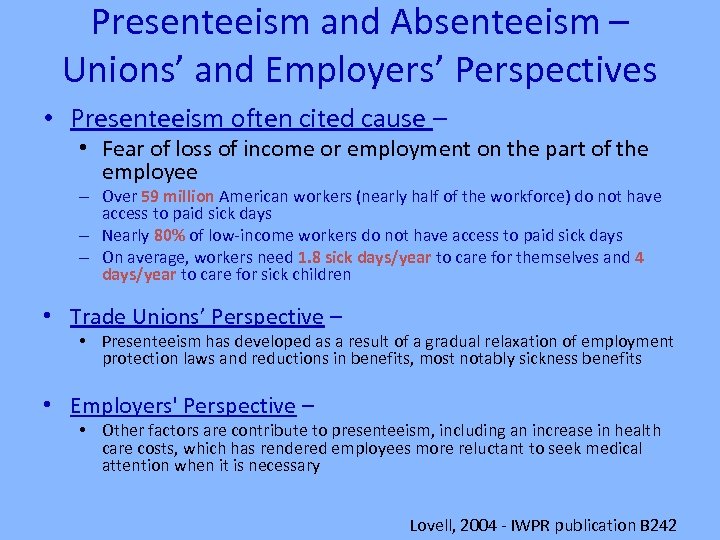 Presenteeism and Absenteeism – Unions' and Employers' Perspectives

• Presenteeism often cited cause –
  • Fear of loss of income or employment on the part of the employee
  – Over 59 million American workers (nearly half of the workforce) do not have access to paid sick days
  – Nearly 80% of low-income workers do not have access to paid sick days
  – On average, workers need 1.8 sick days/year to care for themselves and 4 days/year to care for sick children

• Trade Unions' Perspective –
  • Presenteeism has developed as a result of a gradual relaxation of employment protection laws and reductions in benefits, most notably sickness benefits

• Employers' Perspective –
  • Other factors are contribute to presenteeism, including an increase in health care costs, which has rendered employees more reluctant to seek medical attention when it is necessary

Lovell, 2004 - IWPR publication B242